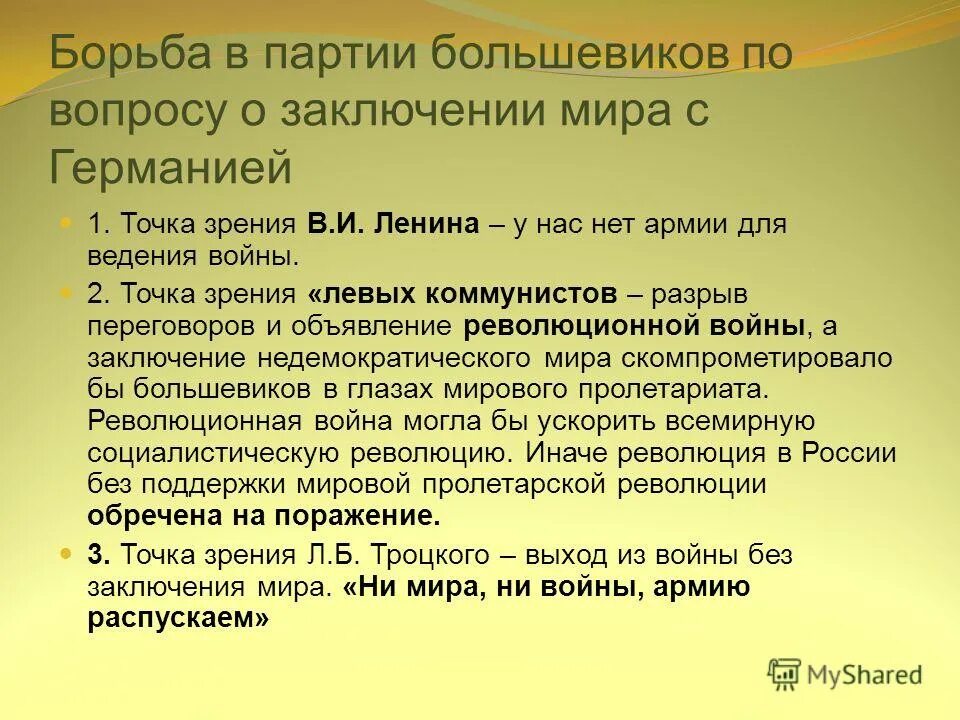 Борьба в партии большевиков по вопросу о заключении мира с Германией

1. Точка зрения В.И. Ленина – у нас нет армии для ведения войны.

2. Точка зрения «левых коммунистов – разрыв переговоров и объявление революционной войны, а заключение недемократического мира скомпрометировало бы большевиков в глазах мирового пролетариата. Революционная война могла бы ускорить всемирную социалистическую революцию. Иначе революция в России без поддержки мировой пролетарской революции обречена на поражение.

3. Точка зрения Л.Б. Троцкого – выход из войны без заключения мира. «Ни мира, ни войны, армию распускаем»

MyShared